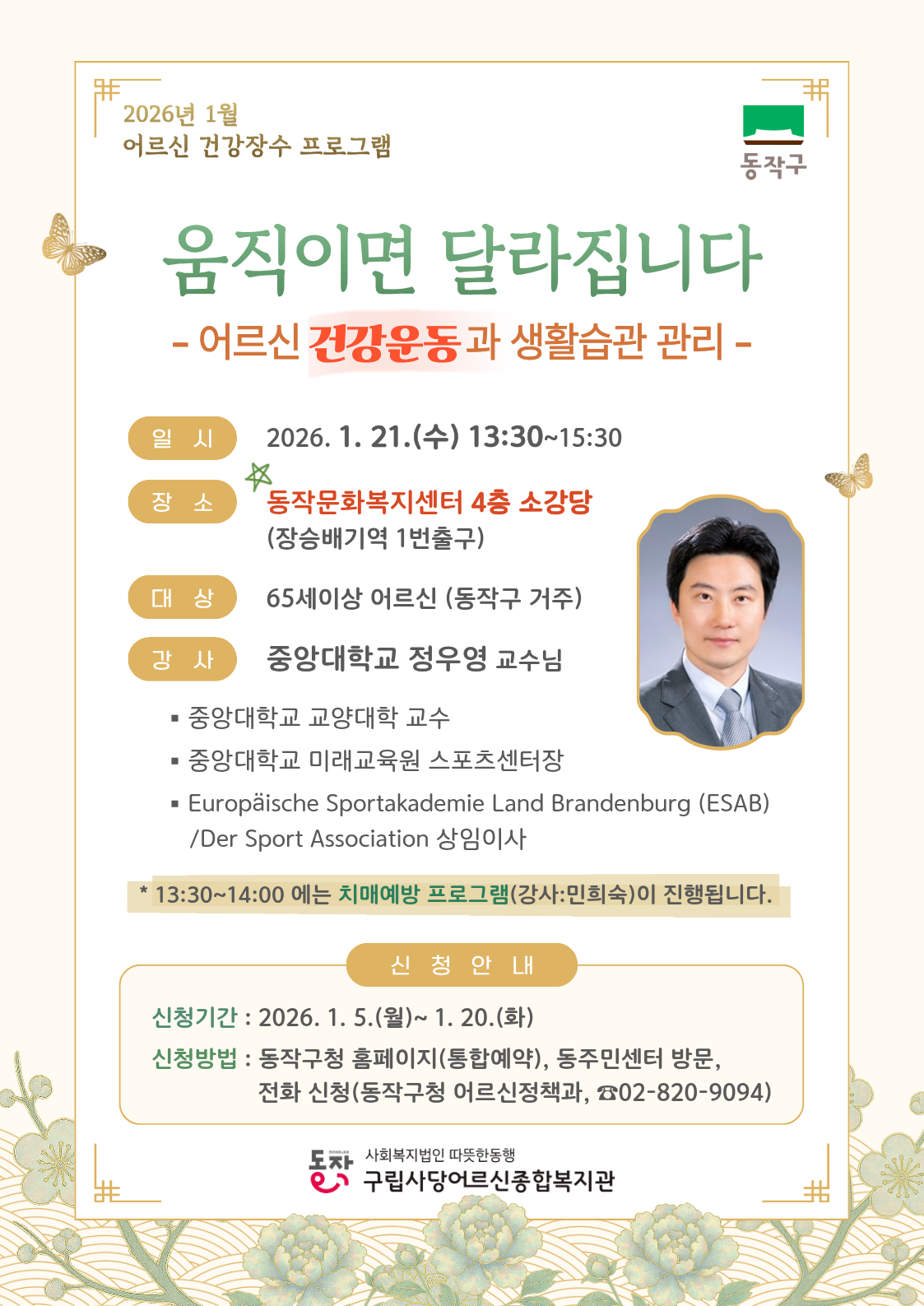 2026년 1월
어르신 건강장수 프로그램

동작구

움직이면 달라집니다
- 어르신 건강운동과 생활습관 관리 -

일 시 2026. 1. 21.(수) 13:30~15:30

장 소 동작문화복지센터 4층 소강당
(장승배기역 1번출구)

대 상 65세이상 어르신 (동작구 거주)

강 사 중앙대학교 정우영 교수님

▪ 중앙대학교 교양대학 교수
▪ 중앙대학교 미래교육원 스포츠센터장
▪ Europäische Sportakademie Land Brandenburg (ESAB) /Der Sport Association 상임이사

* 13:30~14:00 에는 치매예방 프로그램(강사:민희숙)이 진행됩니다.

신 청 안 내

신청기간 : 2026. 1. 5.(월)~ 1. 20.(화)
신청방법 : 동작구청 홈페이지(통합예약), 동주민센터 방문, 전화 신청(동작구청 어르신정책과, ☎02-820-9094)

동작
사회복지법인 따뜻한동행
구립사당어르신종합복지관